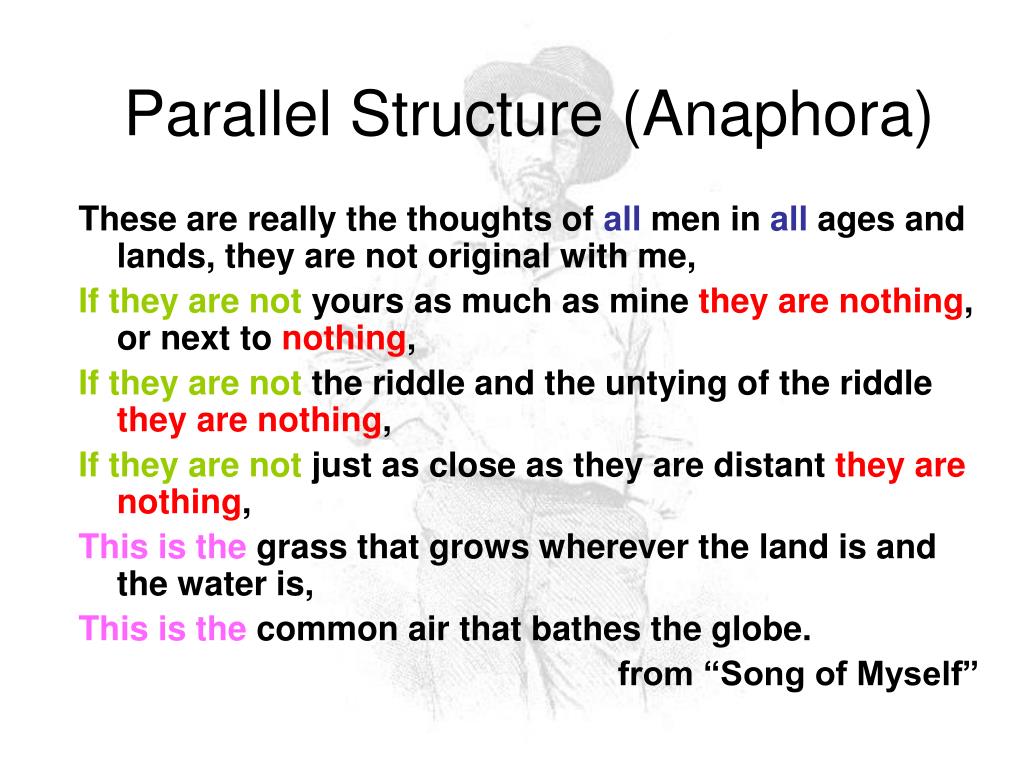 Parallel Structure (Anaphora)

These are really the thoughts of all men in all ages and lands, they are not original with me,

If they are not yours as much as mine they are nothing, or next to nothing,

If they are not the riddle and the untying of the riddle they are nothing,

If they are not just as close as they are distant they are nothing,

This is the grass that grows wherever the land is and the water is,

This is the common air that bathes the globe.

from “Song of Myself”